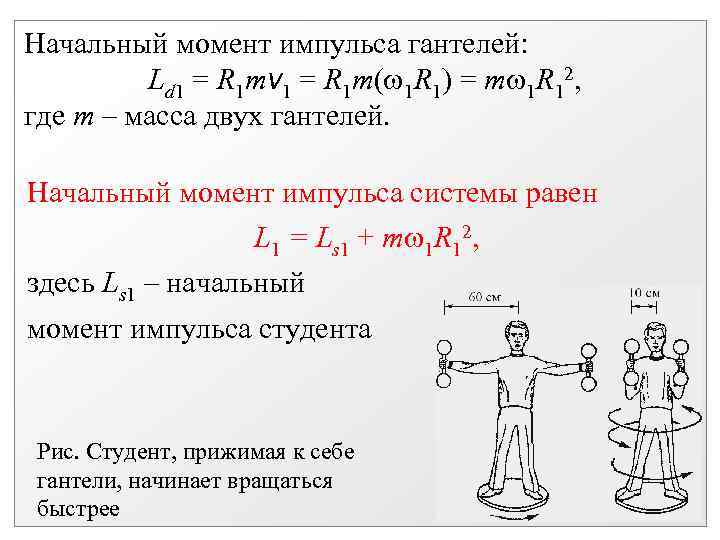 Начальный момент импульса гантелей:

$L_{d1} = R_1 m v_1 = R_1 m(\omega_1 R_1) = m\omega_1 R_1^2$,

где $m$ – масса двух гантелей.

Начальный момент импульса системы равен

$L_1 = L_{s1} + m\omega_1 R_1^2$,

здесь $L_{s1}$ – начальный момент импульса студента

60 см

10 см

Рис. Студент, прижимая к себе гантели, начинает вращаться быстрее